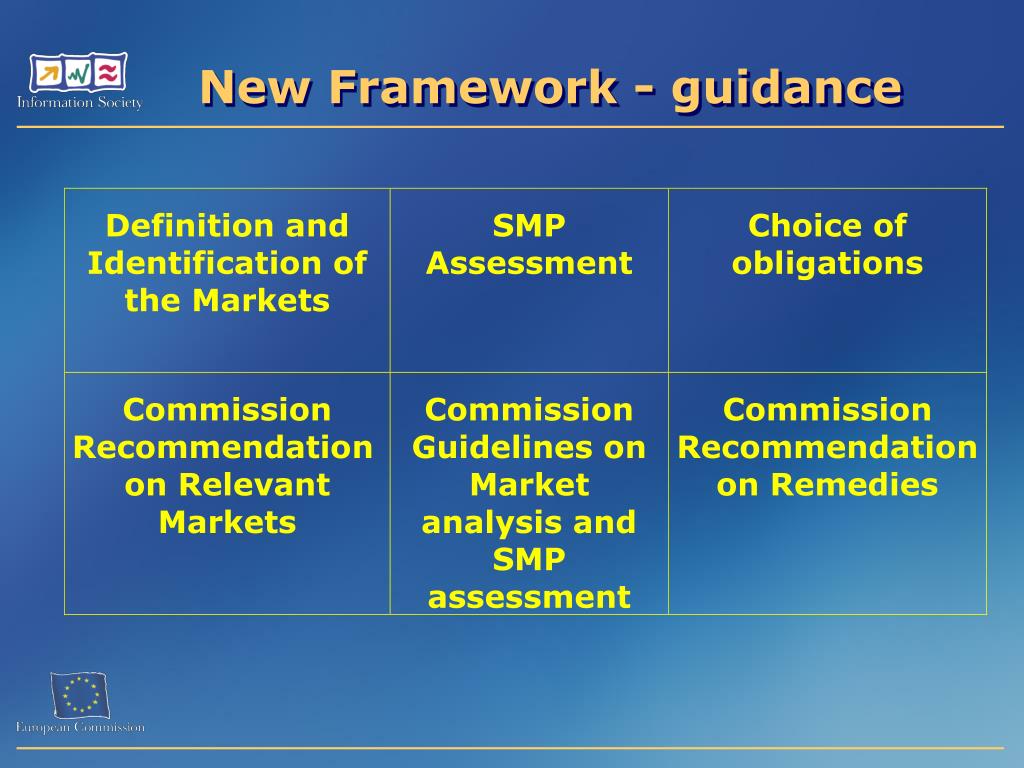 Information Society

New Framework - guidance

| Definition and Identification of the Markets | SMP Assessment | Choice of obligations |
|---|---|---|
| Commission Recommendation on Relevant Markets | Commission Guidelines on Market analysis and SMP assessment | Commission Recommendation on Remedies |

European Commission